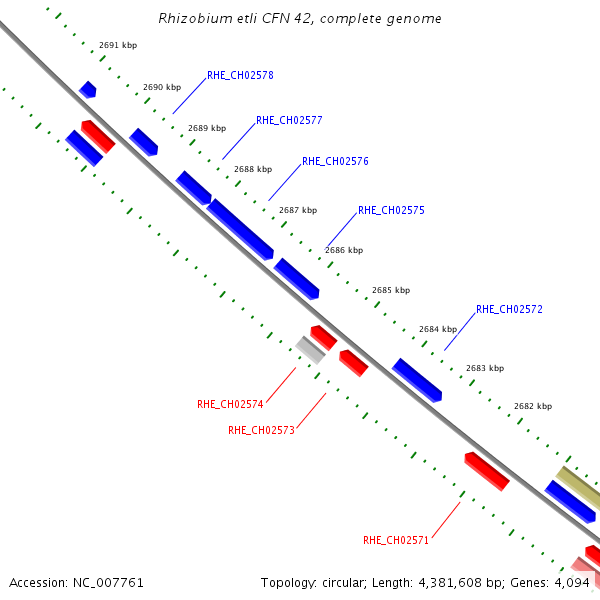 Rhizobium etli CFN 42, complete genome

2691 kbp
2690 kbp
RHE_CH02578
2689 kbp
RHE_CH02577
2688 kbp
RHE_CH02576
2687 kbp
RHE_CH02575
2686 kbp
2685 kbp
RHE_CH02572
2684 kbp
2683 kbp
2682 kbp
RHE_CH02574
RHE_CH02573
RHE_CH02571

Accession: NC_007761
Topology: circular; Length: 4,381,608 bp; Genes: 4,094